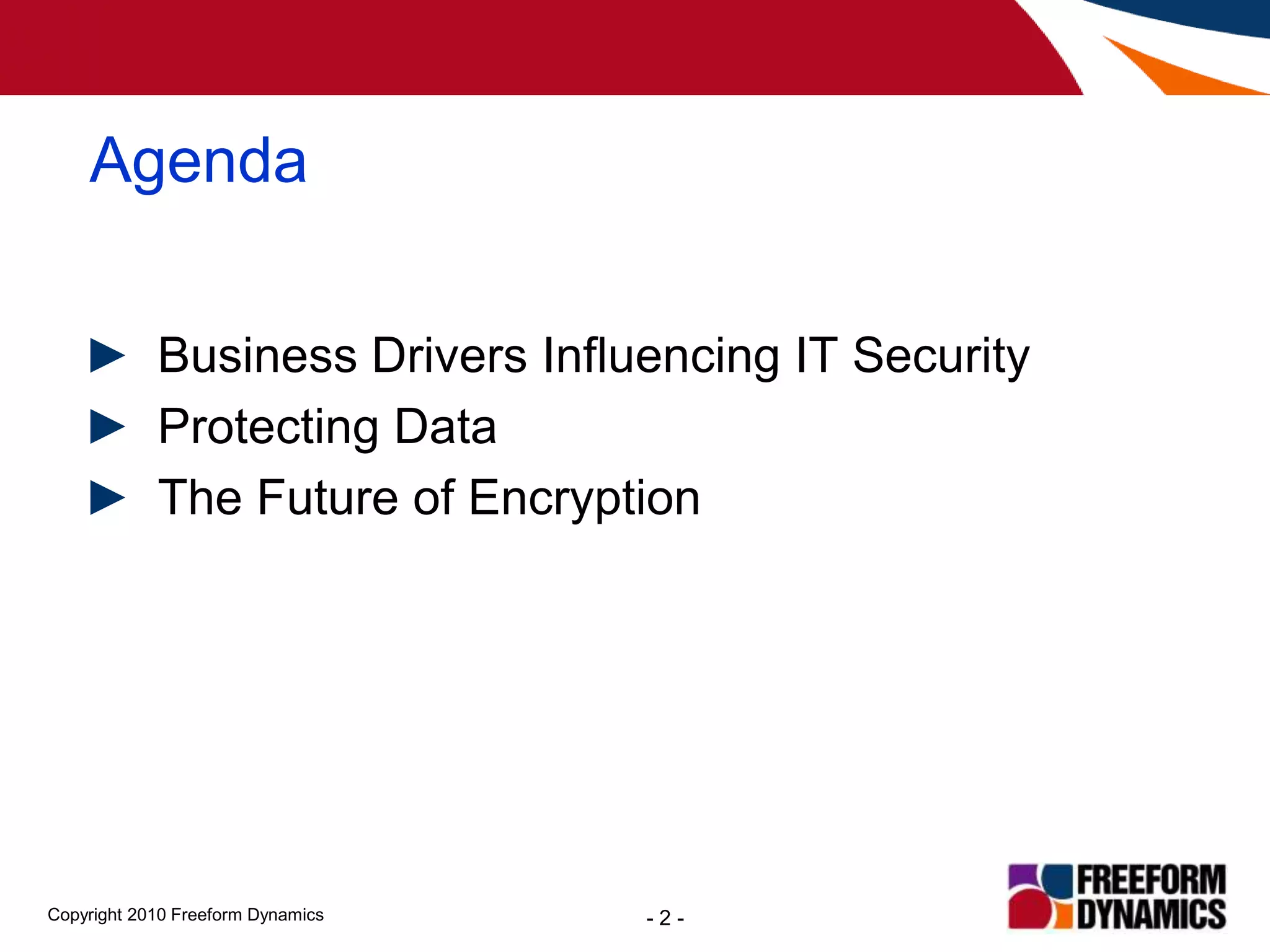 Agenda

► Business Drivers Influencing IT Security
► Protecting Data
► The Future of Encryption

Copyright 2010 Freeform Dynamics

- 2 -

FREEFORM DYNAMICS